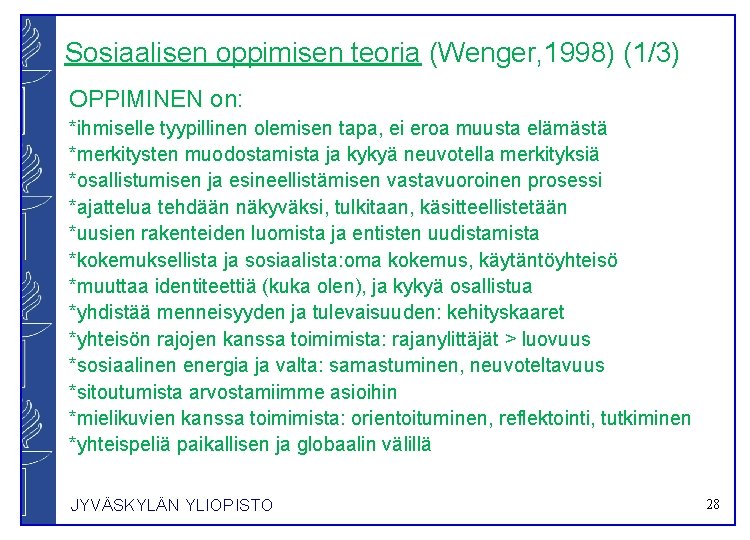 Sosiaalisen oppimisen teoria (Wenger,1998) (1/3)

OPPIMINEN on:
*ihmiselle tyypillinen olemisen tapa, ei eroa muusta elämästä
*merkitysten muodostamista ja kykyä neuvotella merkityksiä
*osallistumisen ja esineellistämisen vastavuoroinen prosessi
*ajattelua tehdään näkyväksi, tulkitaan, käsitteellistetään
*uusien rakenteiden luomista ja entisten uudistamista
*kokemuksellista ja sosiaalista:oma kokemus, käytäntöyhteisö
*muuttaa identiteettiä (kuka olen), ja kykyä osallistua
*yhdistää menneisyyden ja tulevaisuuden: kehityskaaret
*yhteisön rajojen kanssa toimimista: rajanylittäjät > luovuus
*sosiaalinen energia ja valta: samastuminen, neuvoteltavuus
*sitoutumista arvostamiimme asioihin
*mielikuvien kanssa toimimista: orientoituminen, reflektointi, tutkiminen
*yhteispeliä paikallisen ja globaalin välillä

JYVÄSKYLÄN YLIOPISTO

28